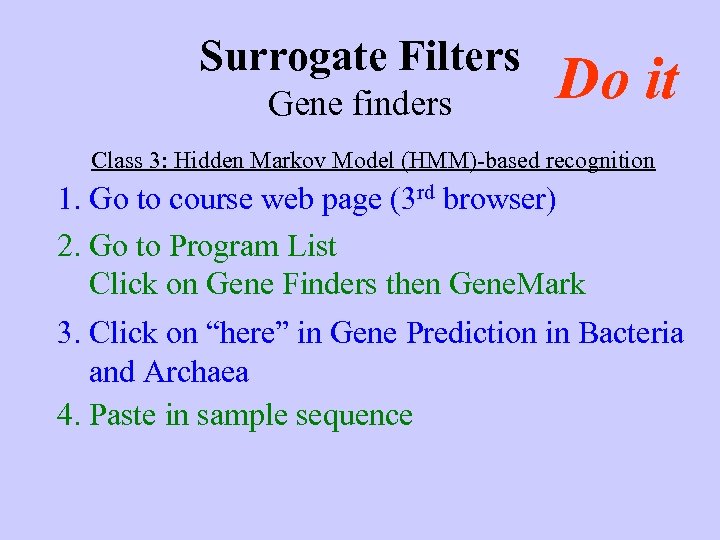 Surrogate Filters
Gene finders

Do it

Class 3: Hidden Markov Model (HMM)-based recognition

1. Go to course web page (3$^{rd}$ browser)

2. Go to Program List
Click on Gene Finders then GeneMark

3. Click on “here” in Gene Prediction in Bacteria and Archaea

4. Paste in sample sequence